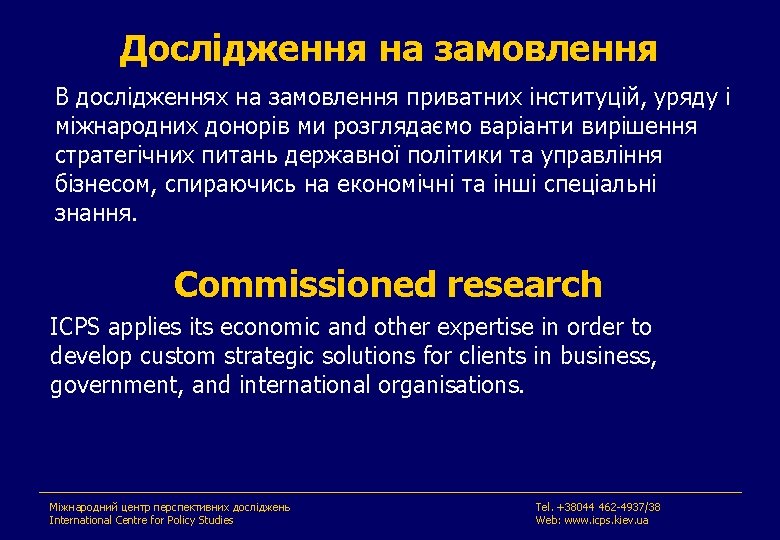 Дослідження на замовлення

В дослідженнях на замовлення приватних інституцій, уряду і міжнародних донорів ми розглядаємо варіанти вирішення стратегічних питань державної політики та управління бізнесом, спираючись на економічні та інші спеціальні знання.

Commissioned research

ICPS applies its economic and other expertise in order to develop custom strategic solutions for clients in business, government, and international organisations.

Міжнародний центр перспективних досліджень
International Centre for Policy Studies

Tel. +38044 462-4937/38
Web: www.icps.kiev.ua